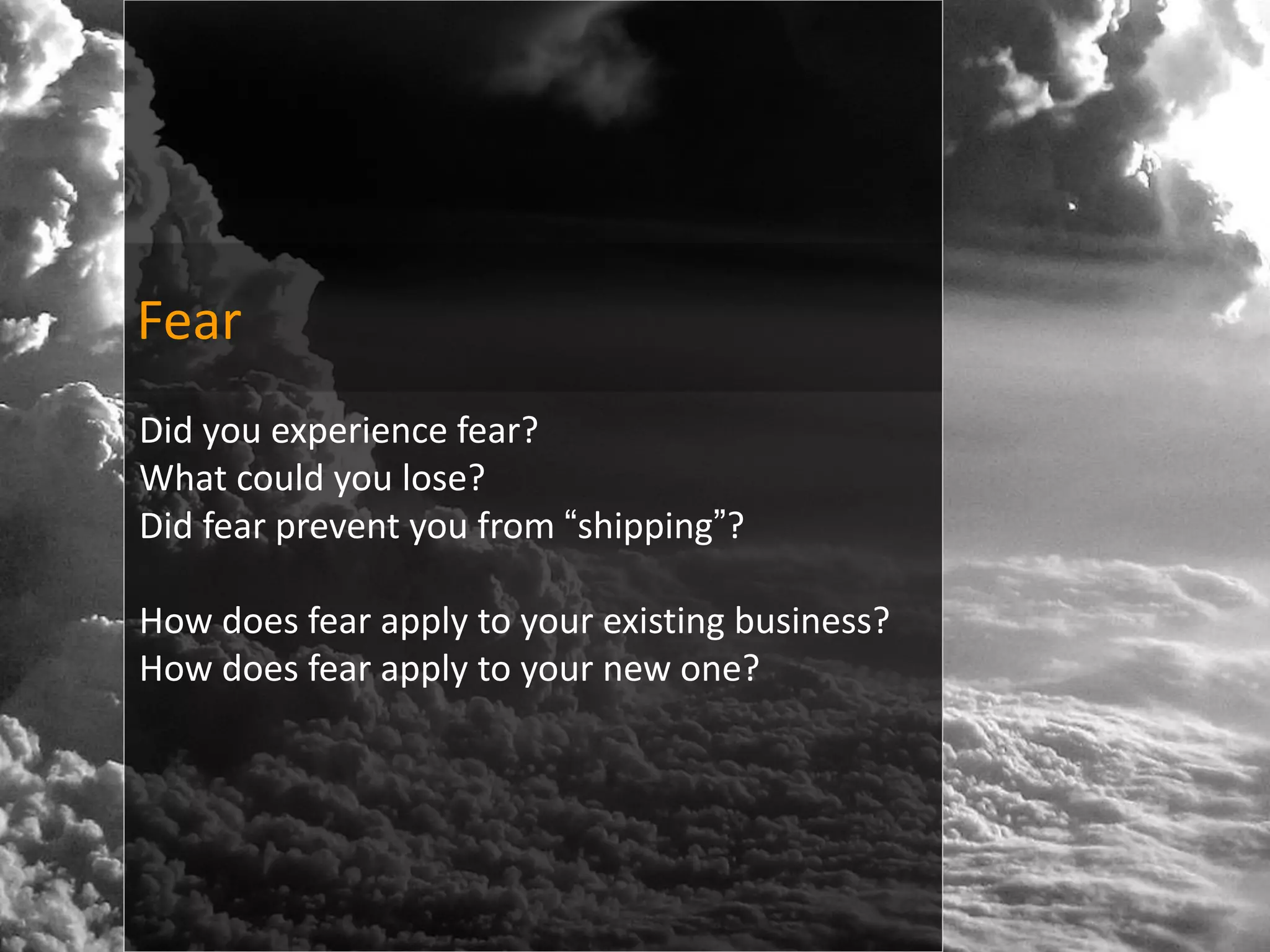 Fear

Did you experience fear?
What could you lose?
Did fear prevent you from “shipping”?

How does fear apply to your existing business?
How does fear apply to your new one?